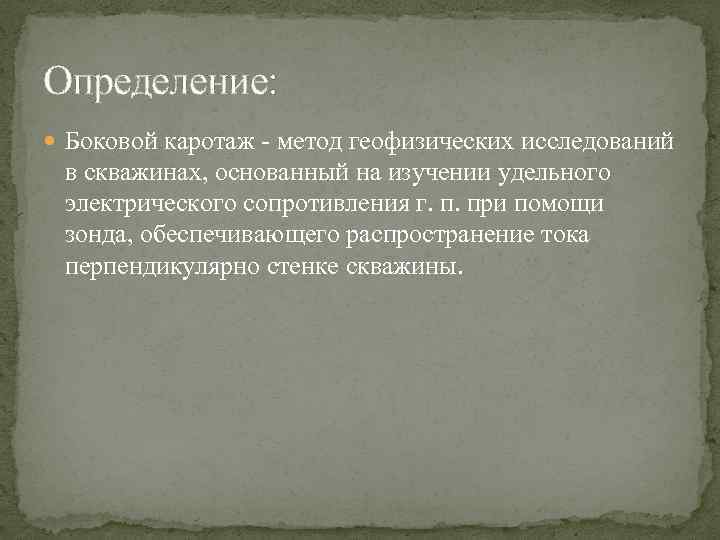 Определение:

Боковой каротаж - метод геофизических исследований в скважинах, основанный на изучении удельного электрического сопротивления г. п. при помощи зонда, обеспечивающего распространение тока перпендикулярно стенке скважины.